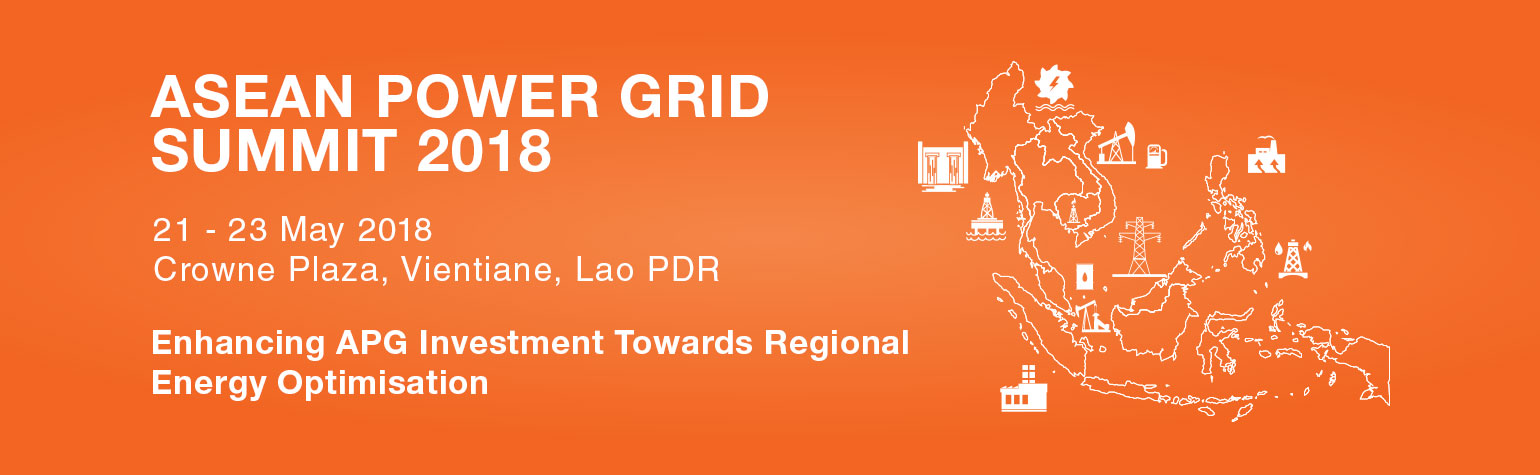 ASEAN POWER GRID SUMMIT 2018

21 - 23 May 2018
Crowne Plaza, Vientiane, Lao PDR

Enhancing APG Investment Towards Regional Energy Optimisation